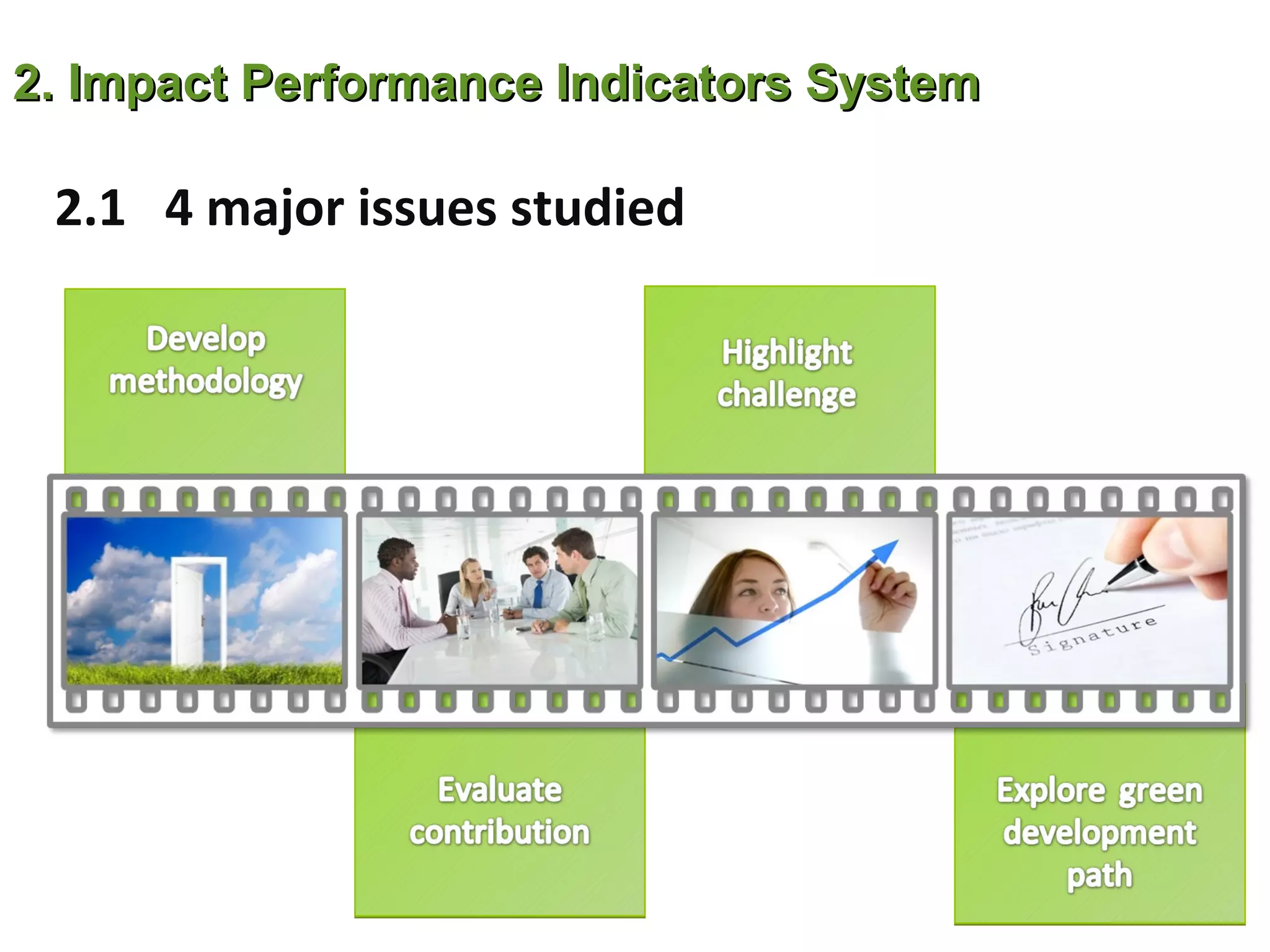 2. Impact Performance Indicators System

2.1 4 major issues studied

Develop methodology

Highlight challenge

Signature

Evaluate contribution

Explore green development path